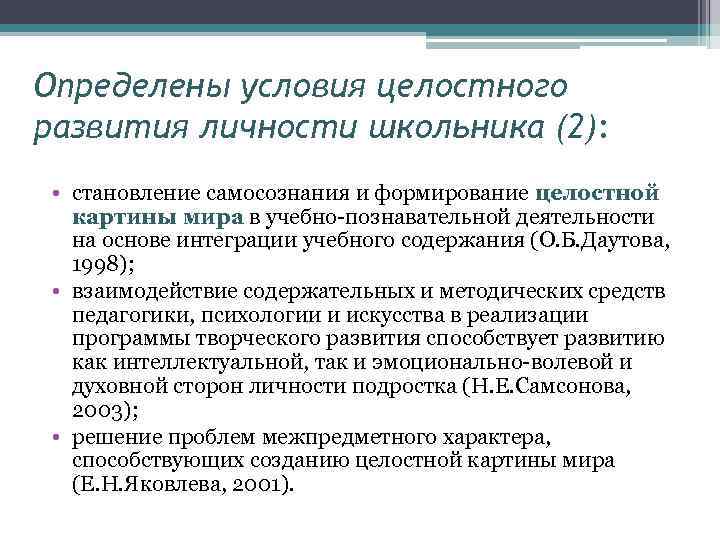 Определены условия целостного развития личности школьника (2):

• становление самосознания и формирование целостной картины мира в учебно-познавательной деятельности на основе интеграции учебного содержания (О.Б.Даутова, 1998);
• взаимодействие содержательных и методических средств педагогики, психологии и искусства в реализации программы творческого развития способствует развитию как интеллектуальной, так и эмоционально-волевой и духовной сторон личности подростка (Н.Е.Самсонова, 2003);
• решение проблем межпредметного характера, способствующих созданию целостной картины мира (Е.Н.Яковлева, 2001).